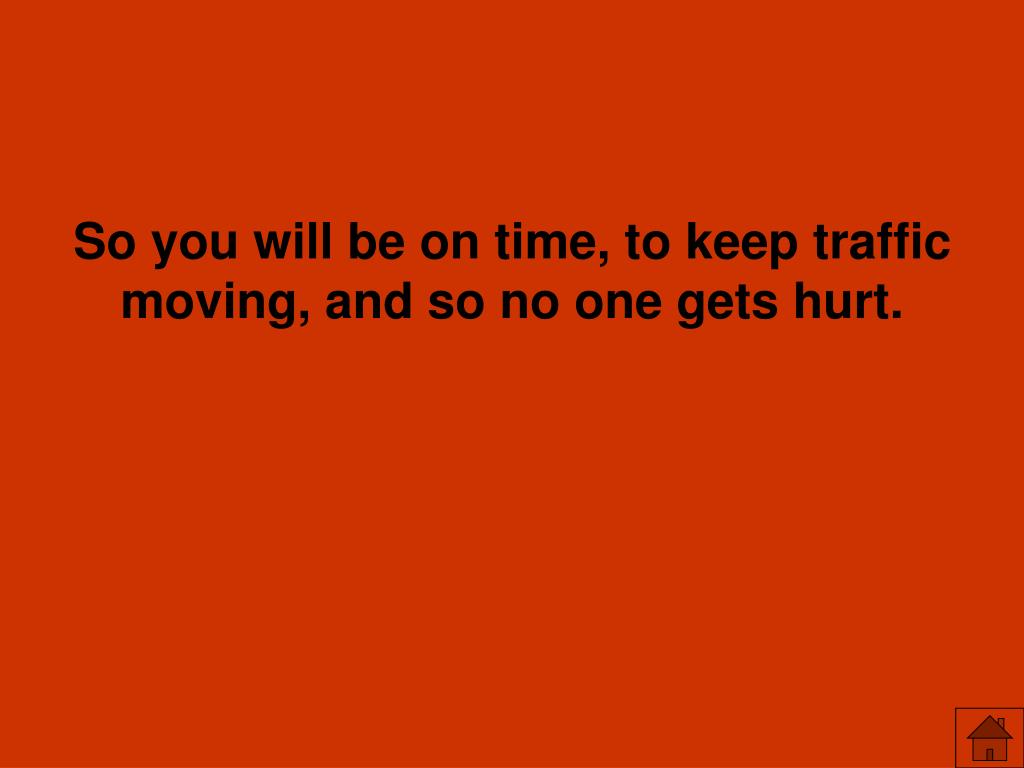 So you will be on time, to keep traffic moving, and so no one gets hurt.